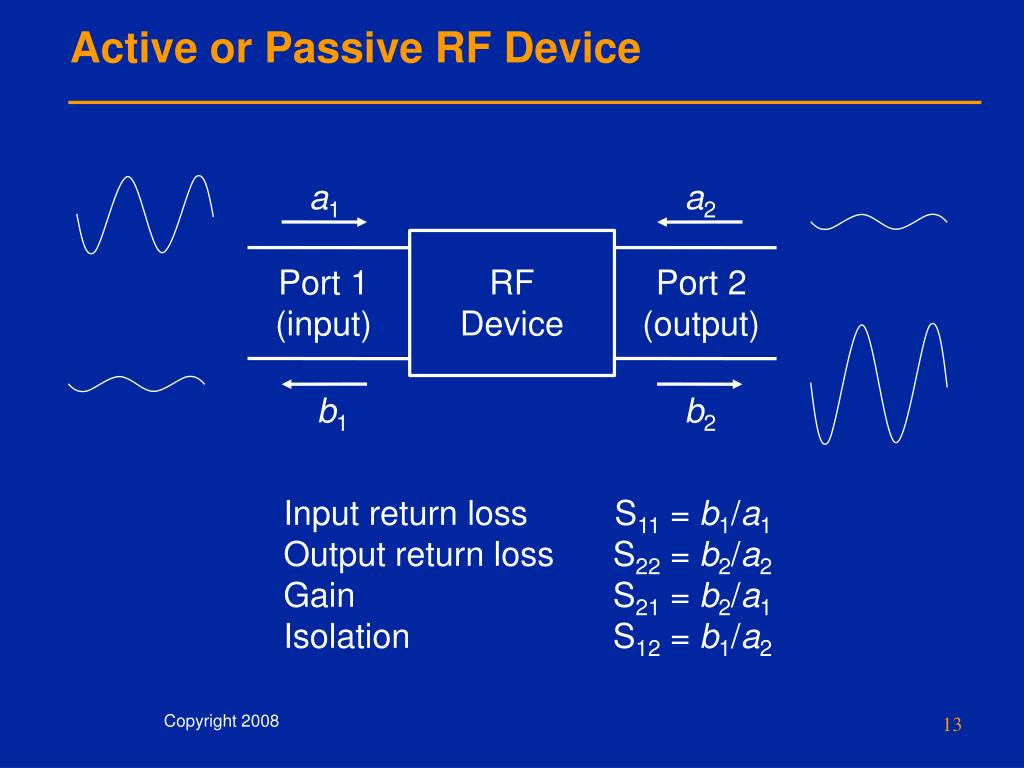 Active or Passive RF Device

$a_1$

$a_2$

Port 1 (input)

RF Device

Port 2 (output)

$b_1$

$b_2$

Input return loss $S_{11} = b_1/a_1$
Output return loss $S_{22} = b_2/a_2$
Gain $S_{21} = b_2/a_1$
Isolation $S_{12} = b_1/a_2$

Copyright 2008

13